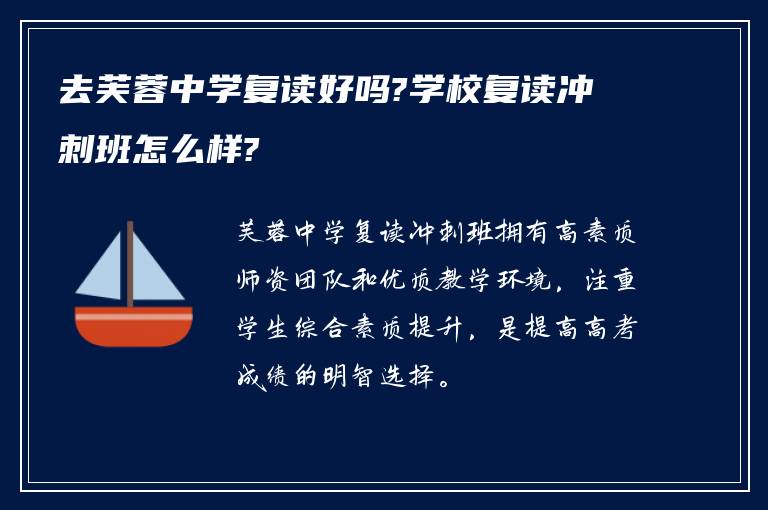 去芙蓉中学复读好吗?学校复读冲刺班怎么样?

芙蓉中学复读冲刺班拥有高素质师资团队和优质教学环境，注重学生综合素质提升，是提高高考成绩的明智选择。